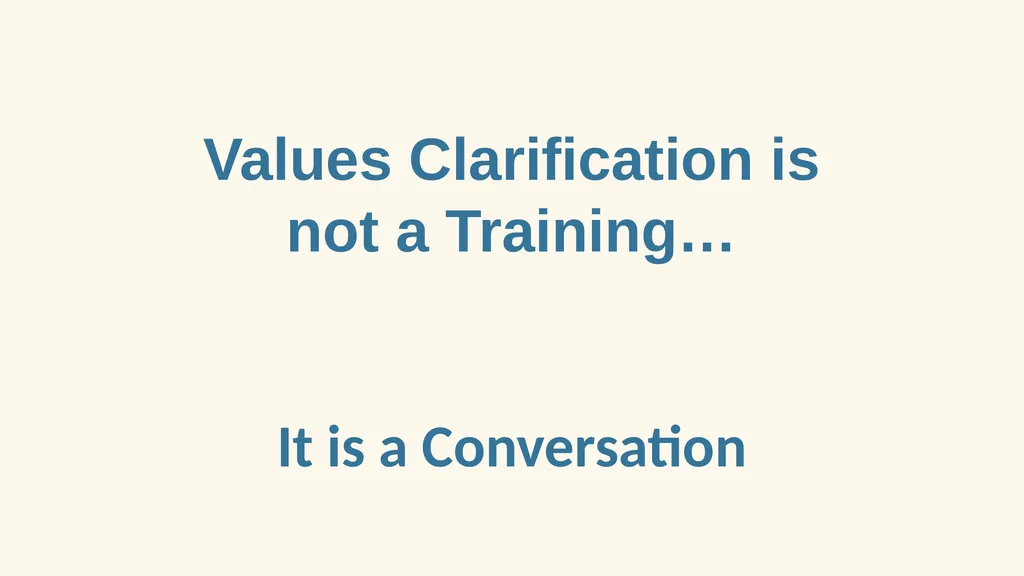 Values Clarification is not a Training…

It is a Conversation